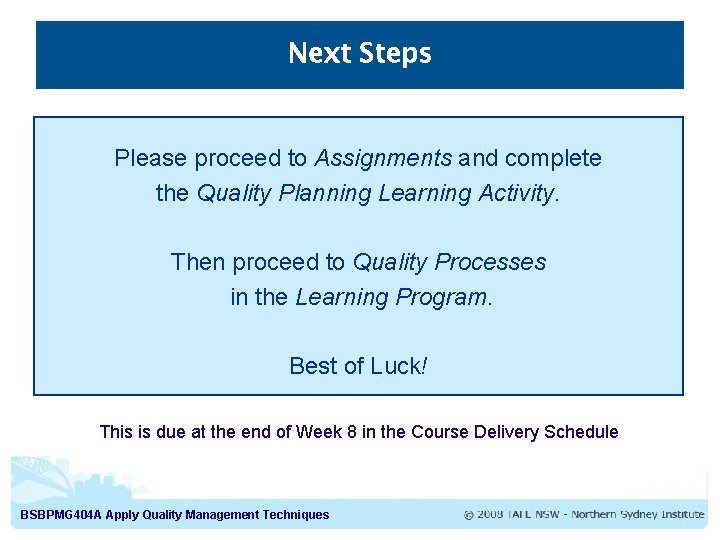 Next Steps

Please proceed to Assignments and complete the Quality Planning Learning Activity.

Then proceed to Quality Processes in the Learning Program.

Best of Luck!

This is due at the end of Week 8 in the Course Delivery Schedule

BSBPMG404A Apply Quality Management Techniques

© 2008 TAFE NSW - Northern Sydney Institute